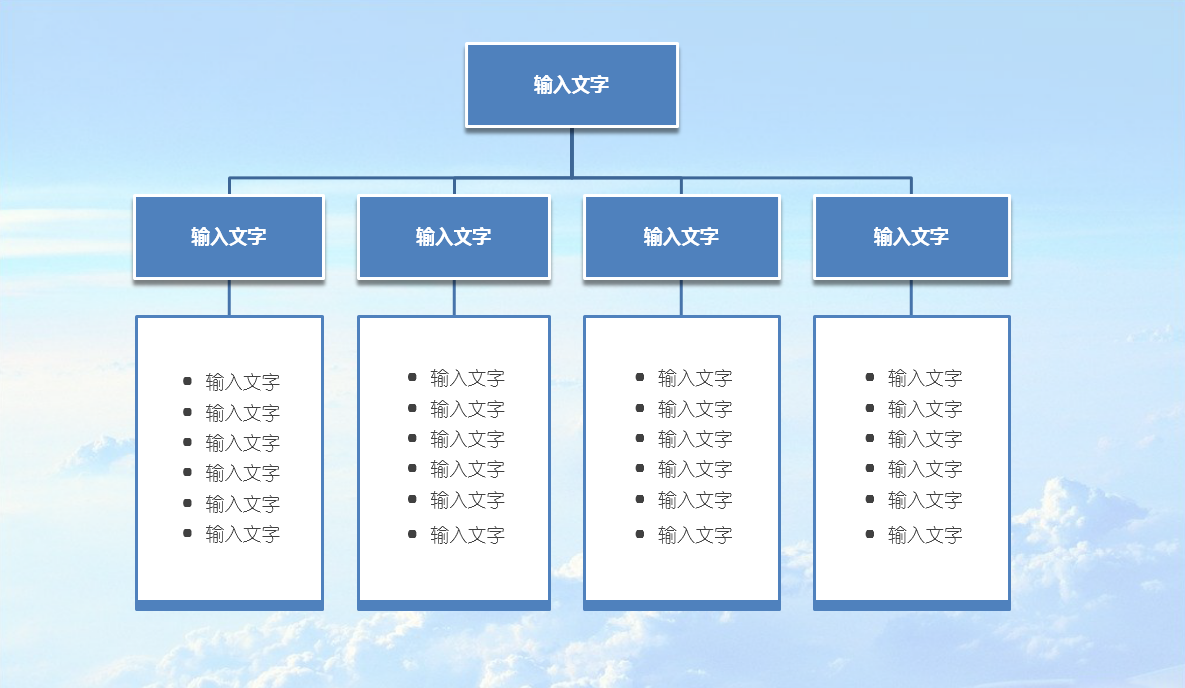 输入文字

输入文字

- 输入文字
- 输入文字
- 输入文字
- 输入文字
- 输入文字
- 输入文字

输入文字

- 输入文字
- 输入文字
- 输入文字
- 输入文字
- 输入文字
- 输入文字

输入文字

- 输入文字
- 输入文字
- 输入文字
- 输入文字
- 输入文字
- 输入文字

输入文字

- 输入文字
- 输入文字
- 输入文字
- 输入文字
- 输入文字
- 输入文字